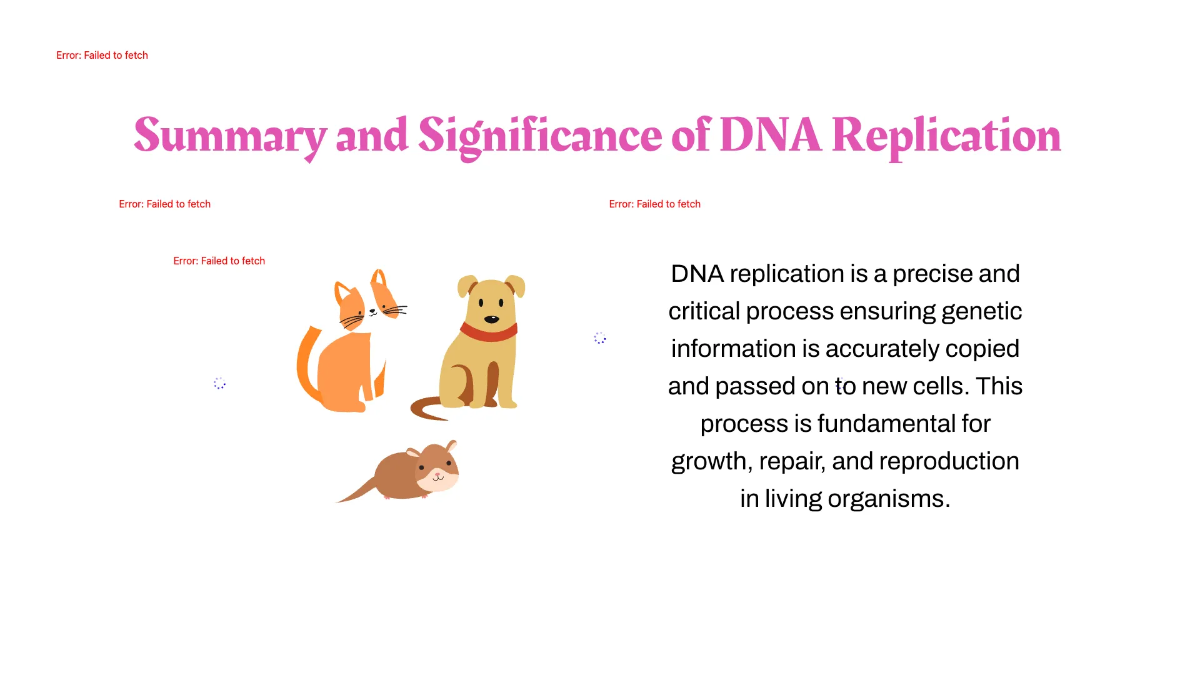 Error: Failed to fetch

Summary and Significance of DNA Replication

Error: Failed to fetch

Error: Failed to fetch

Error: Failed to fetch

DNA replication is a precise and critical process ensuring genetic information is accurately copied and passed on to new cells. This process is fundamental for growth, repair, and reproduction in living organisms.